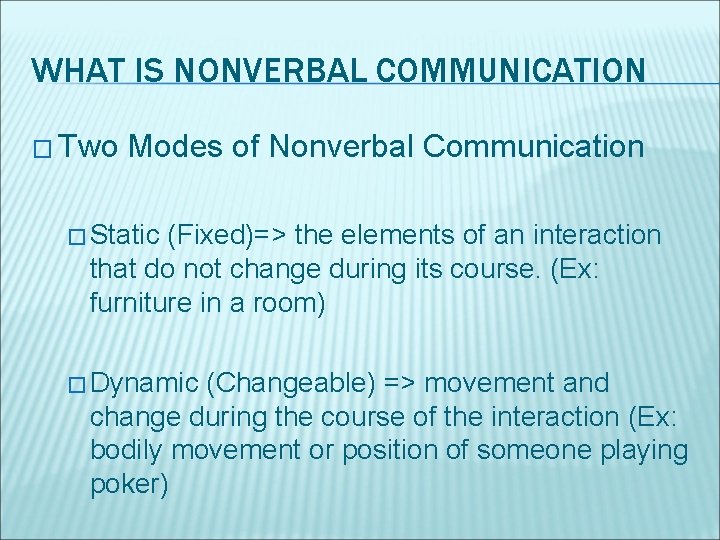 WHAT IS NONVERBAL COMMUNICATION

□ Two Modes of Nonverbal Communication

□ Static (Fixed)=> the elements of an interaction that do not change during its course. (Ex: furniture in a room)

□ Dynamic (Changeable) => movement and change during the course of the interaction (Ex: bodily movement or position of someone playing poker)